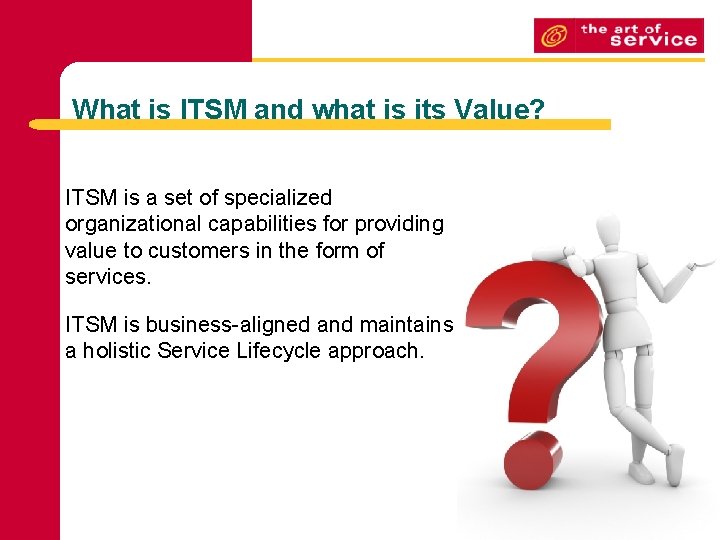 the art of service

What is ITSM and what is its Value?

ITSM is a set of specialized organizational capabilities for providing value to customers in the form of services.

ITSM is business-aligned and maintains a holistic Service Lifecycle approach.